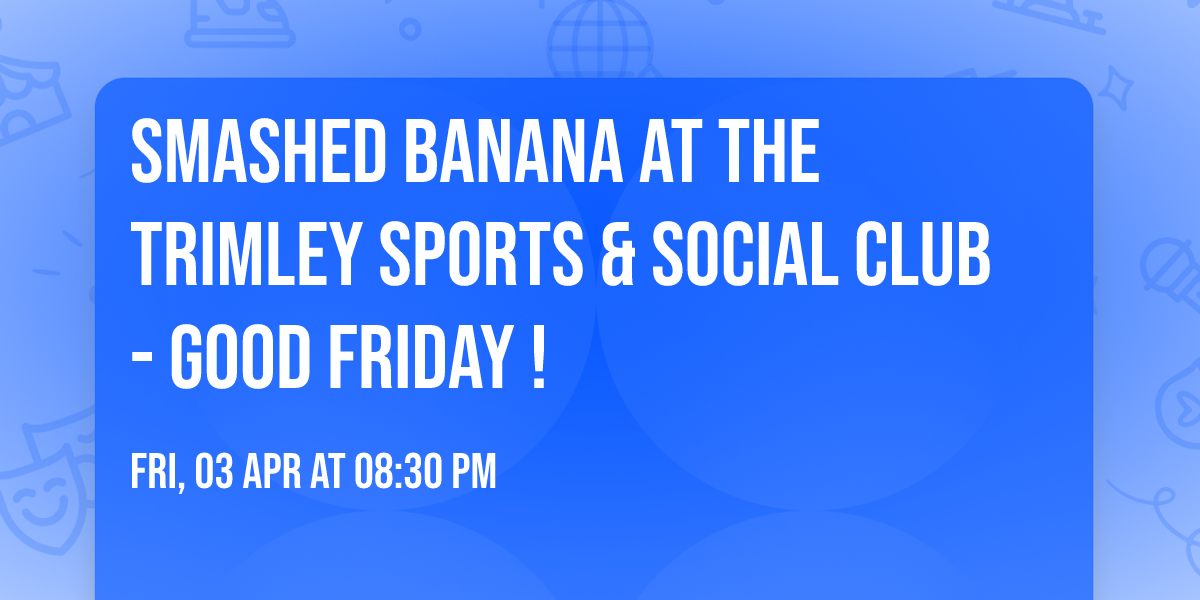 SMASHED BANANA AT THE TRIMLEY SPORTS & SOCIAL CLUB - GOOD FRIDAY !

FRI, 03 APR AT 08:30 PM